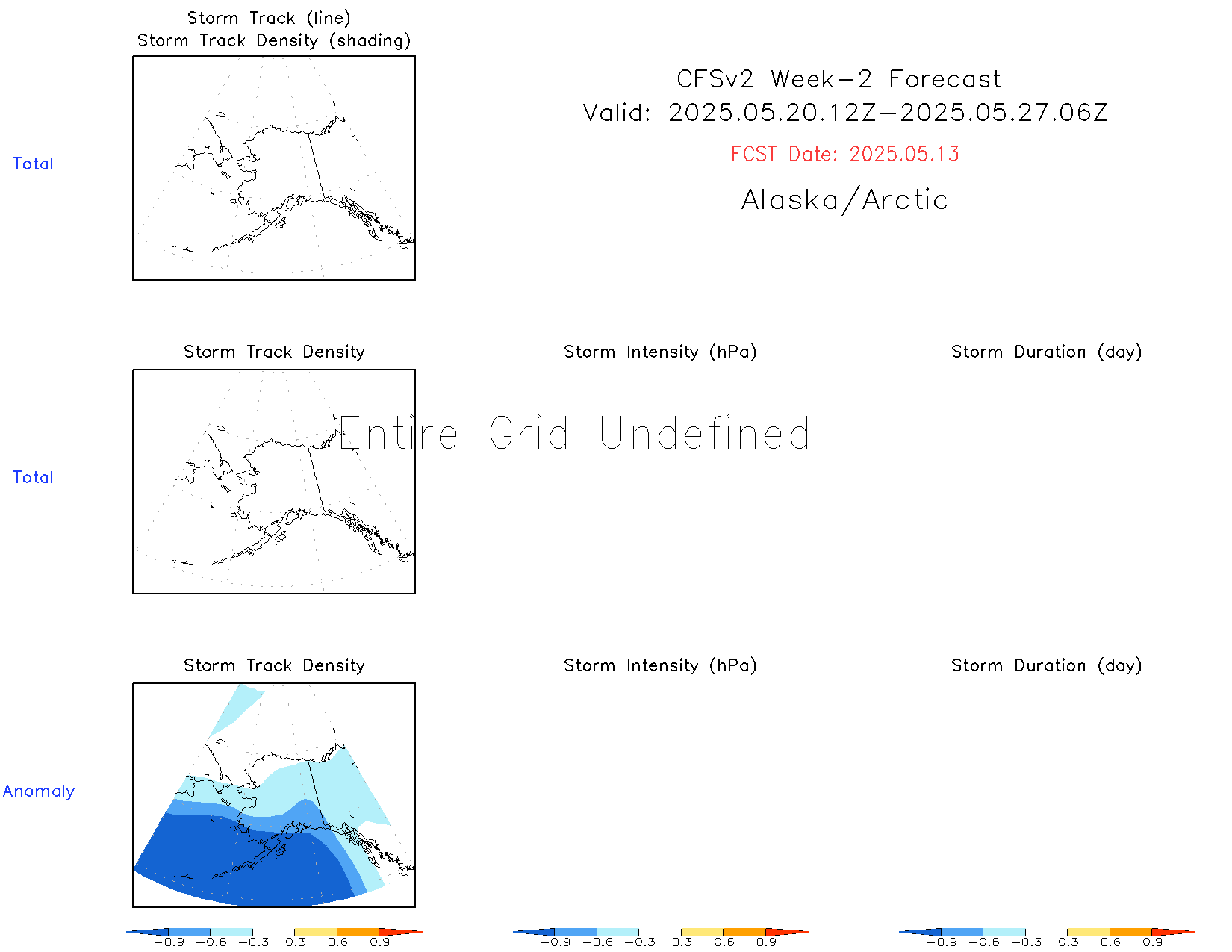 Storm Track (line)
Storm Track Density (shading)

CFSv2 Week-2 Forecast
Valid: 2025.05.20.12Z-2025.05.27.06Z
FCST Date: 2025.05.13
Alaska/Arctic

Total

Storm Track Density

Storm Intensity (hPa)

Storm Duration (day)

Entire Grid Undefined

Total

Storm Track Density

Storm Intensity (hPa)

Storm Duration (day)

Anomaly

-0.9 -0.6 -0.3 0.3 0.6 0.9

-0.9 -0.6 -0.3 0.3 0.6 0.9

-0.9 -0.6 -0.3 0.3 0.6 0.9